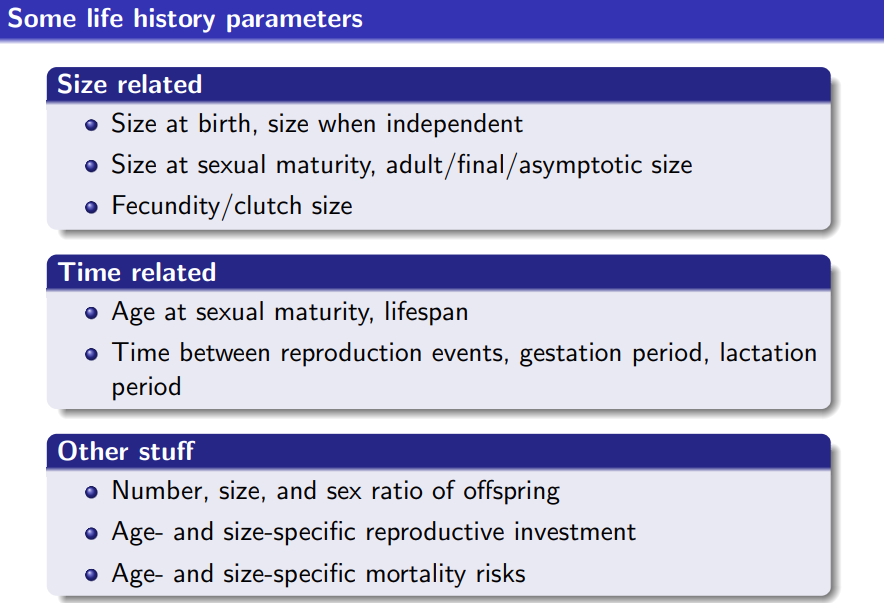 Some life history parameters

Size related

- Size at birth, size when independent
- Size at sexual maturity, adult/final/asymptotic size
- Fecundity/clutch size

Time related

- Age at sexual maturity, lifespan
- Time between reproduction events, gestation period, lactation period

Other stuff

- Number, size, and sex ratio of offspring
- Age- and size-specific reproductive investment
- Age- and size-specific mortality risks